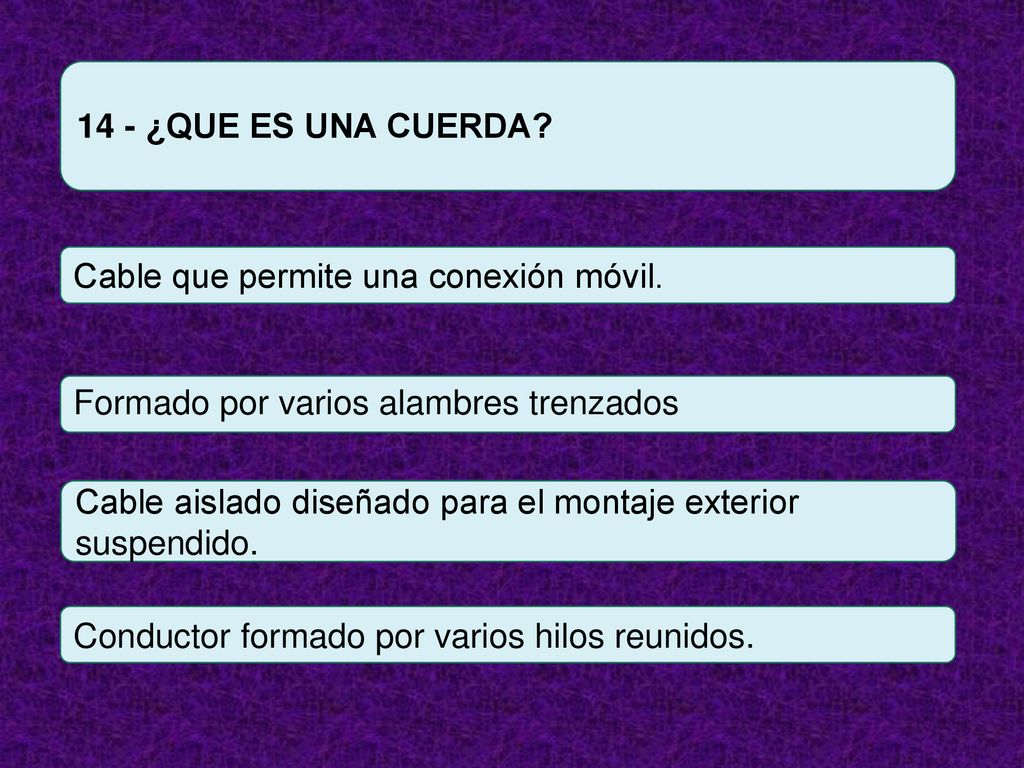 14 - ¿QUE ES UNA CUERDA?

Cable que permite una conexión móvil.

Formado por varios alambres trenzados

Cable aislado diseñado para el montaje exterior suspendido.

Conductor formado por varios hilos reunidos.